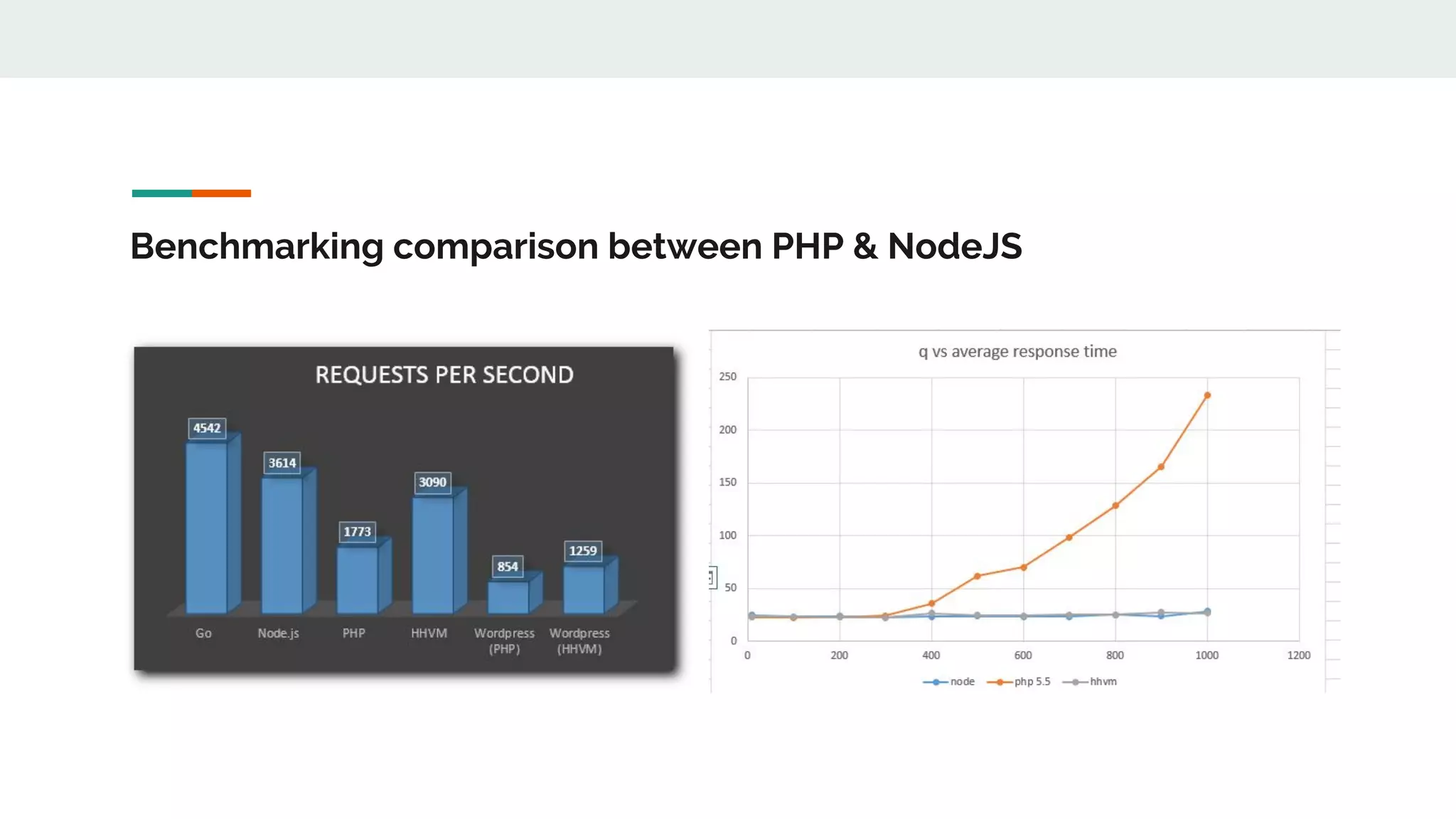 Benchmarking comparison between PHP & NodeJS

REQUESTS PER SECOND

4542
3614
1773
3090
854
1259

Go
Node.js
PHP
HHVM
Wordpress (PHP)
Wordpress (HHVM)

q vs average response time

250
200
150
100
50
0

0
200
400
600
800
1000
1200

node
php 5.5
hhvm